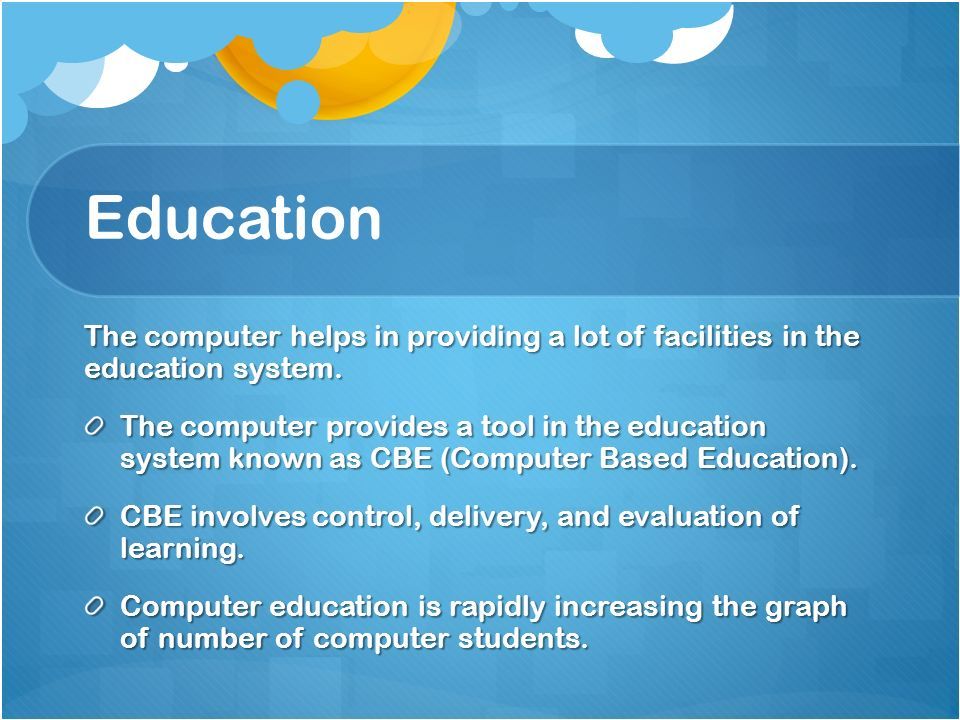 Education

The computer helps in providing a lot of facilities in the education system.

The computer provides a tool in the education system known as CBE (Computer Based Education).

CBE involves control, delivery, and evaluation of learning.

Computer education is rapidly increasing the graph of number of computer students.